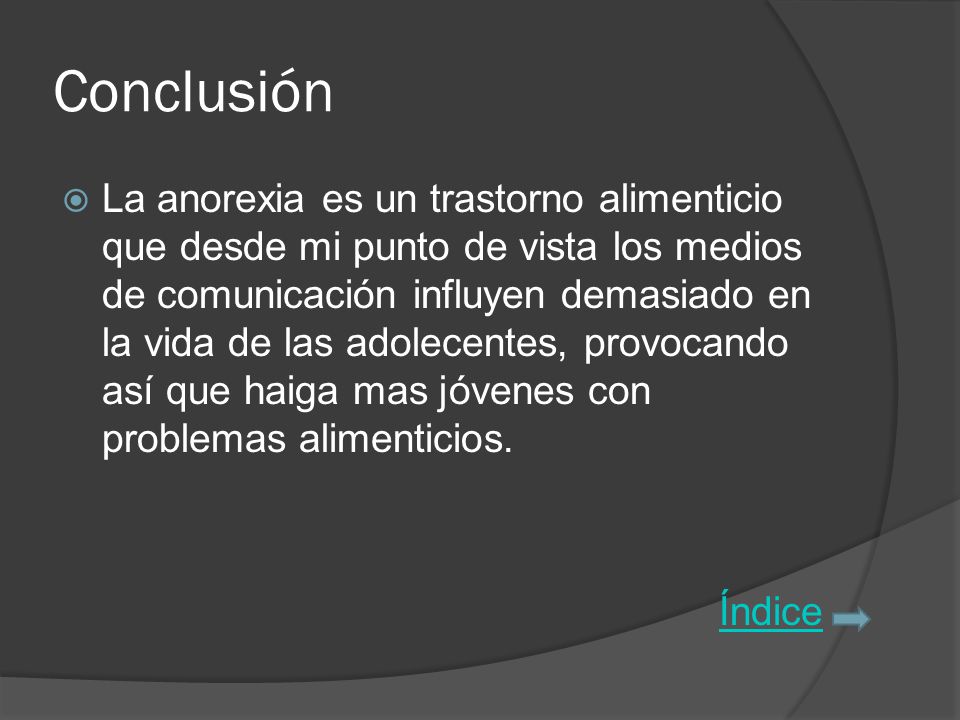 Conclusión

La anorexia es un trastorno alimenticio que desde mi punto de vista los medios de comunicación influyen demasiado en la vida de las adolecentes, provocando así que haiga mas jóvenes con problemas alimenticios.

Índice